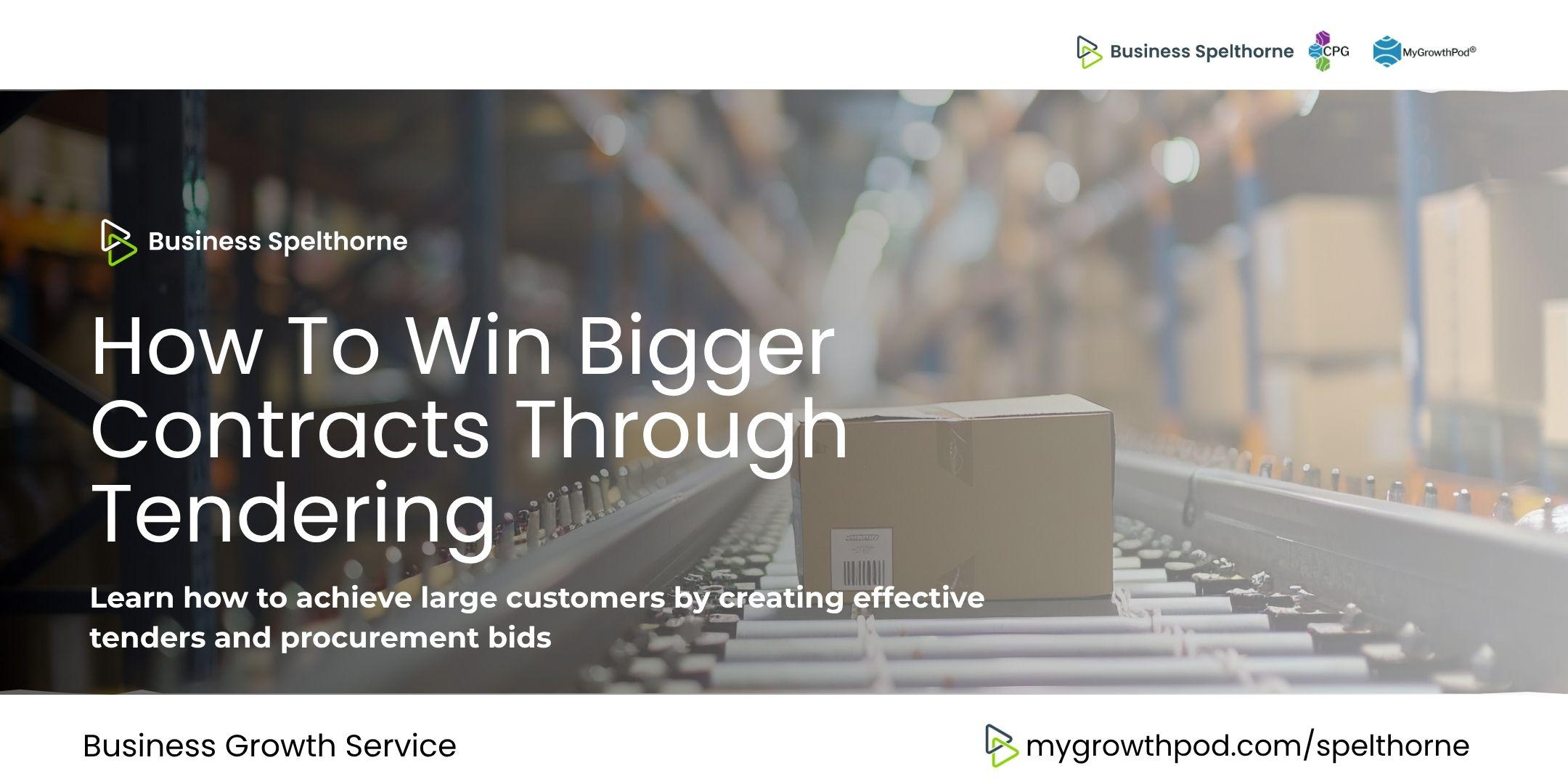 Business Spelthorne CPG MyGrowthPod®

Business Spelthorne

How To Win Bigger Contracts Through Tendering

Learn how to achieve large customers by creating effective tenders and procurement bids

Business Growth Service

mygrowthpod.com/spelthorne